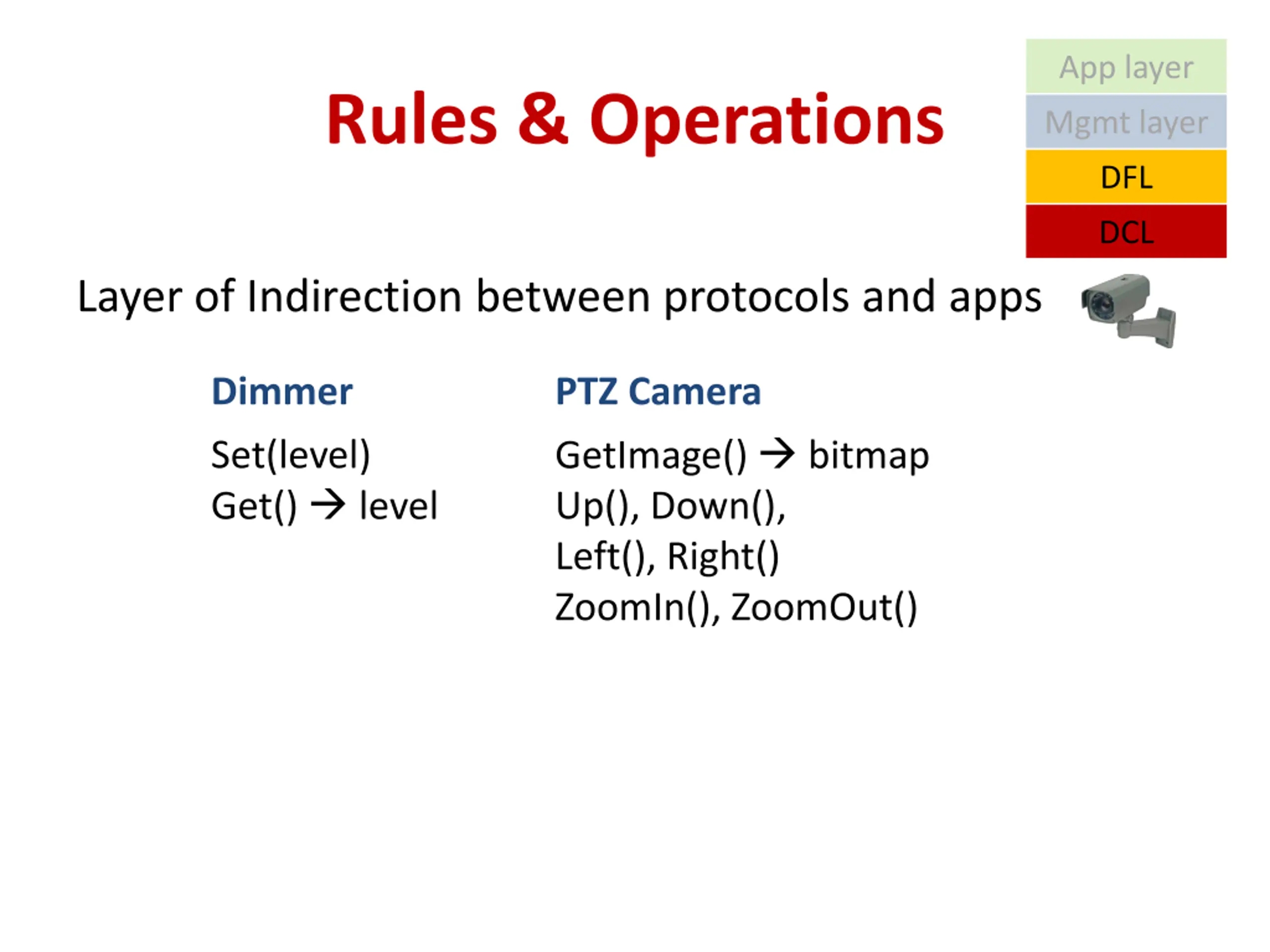 Rules & Operations

App layer
Mgmt layer
DFL
DCL

Layer of Indirection between protocols and apps

Dimmer

Set(level)
Get() → level

PTZ Camera

GetImage() → bitmap
Up(), Down(),
Left(), Right()
ZoomIn(), ZoomOut()